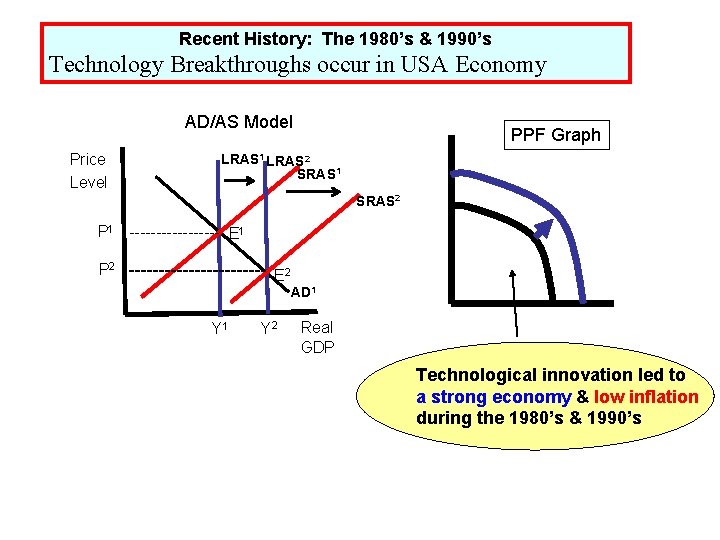 Recent History: The 1980's & 1990's
Technology Breakthroughs occur in USA Economy

AD/AS Model

Price Level

LRAS$^1$ LRAS$^2$

SRAS$^1$

SRAS$^2$

P$^1$

E$^1$

P$^2$

E$^2$

AD$^1$

Y$^1$ Y$^2$ Real GDP

PPF Graph

Technological innovation led to a strong economy & low inflation during the 1980's & 1990's